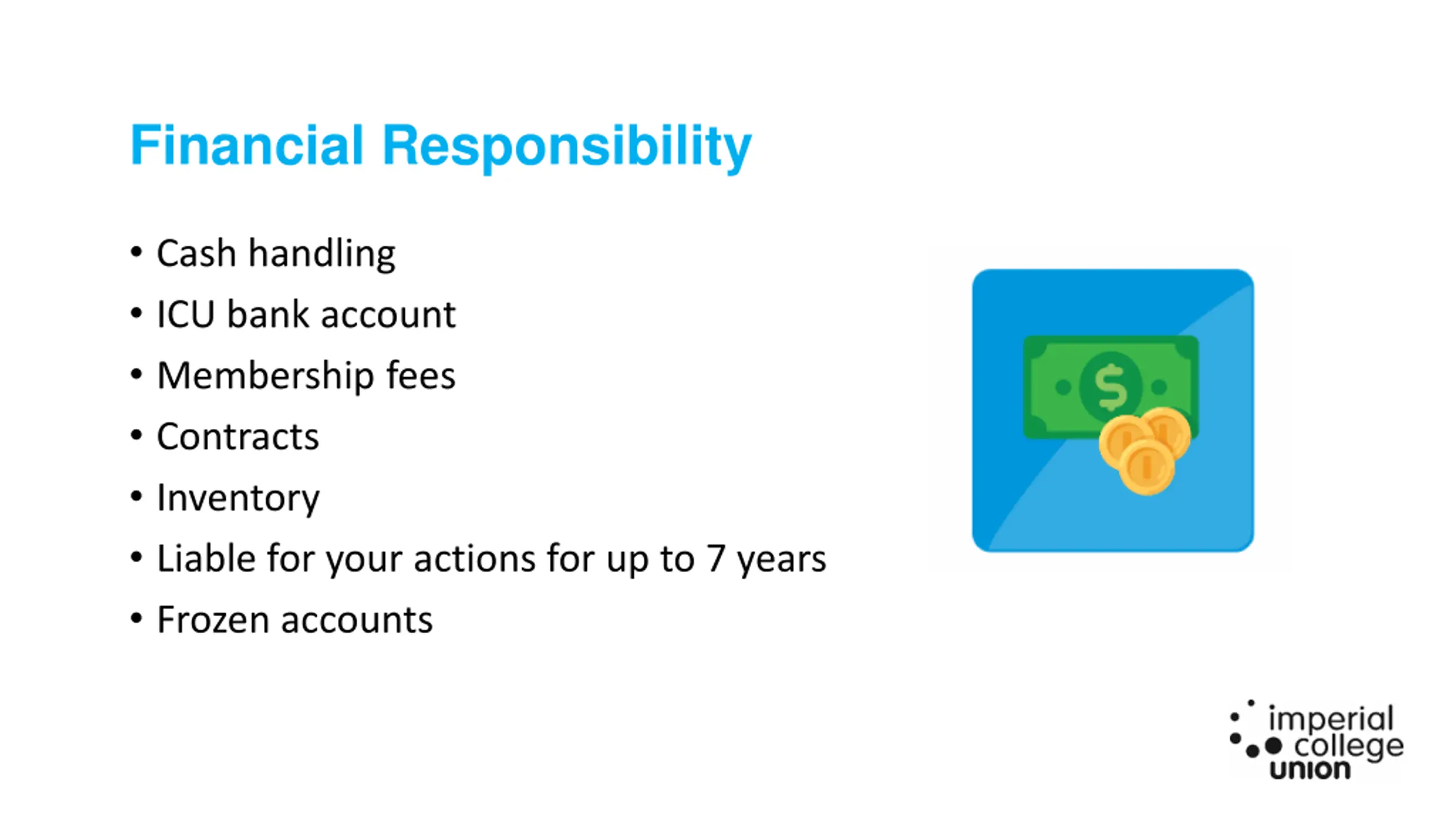 Financial Responsibility

• Cash handling
• ICU bank account
• Membership fees
• Contracts
• Inventory
• Liable for your actions for up to 7 years
• Frozen accounts

$

imperial college union